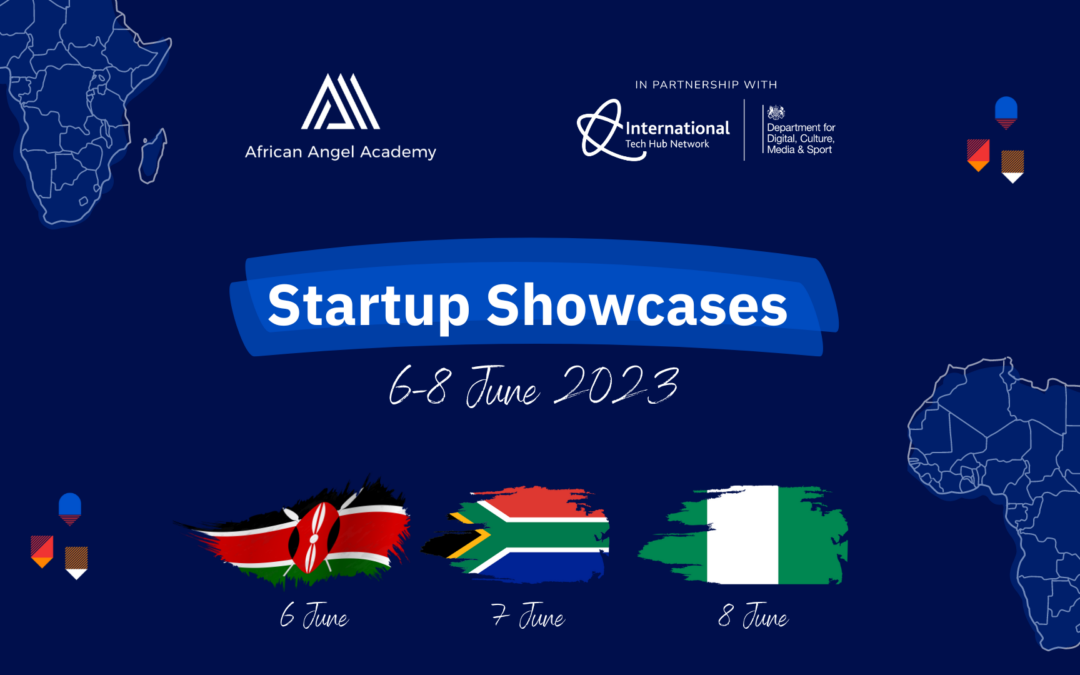 African Angel Academy

IN PARTNERSHIP WITH

International
Tech Hub Network

Department for
Digital, Culture,
Media & Sport

Startup Showcases

6-8 June 2023

6 June

7 June

8 June